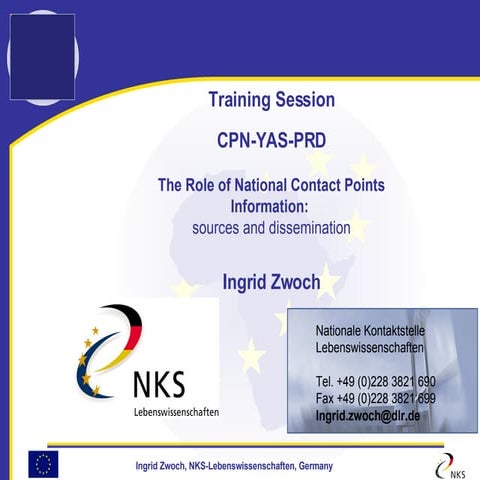 Training Session

CPN-YAS-PRD

The Role of National Contact Points
Information:
sources and dissemination

Ingrid Zwoch

NKS
Lebenswissenschaften

Nationale Kontaktstelle
Lebenswissenschaften

Tel. +49 (0)228 3821 690
Fax +49 (0)228 3821 699
Ingrid.zwoch@dlr.de

Ingrid Zwoch, NKS-Lebenswissenschaften, Germany

NKS